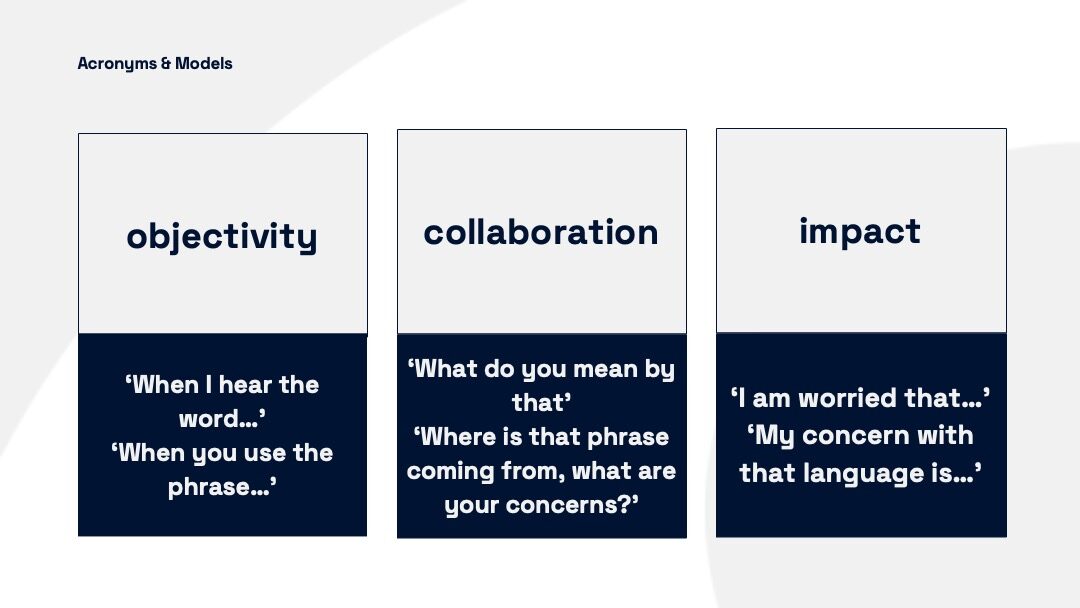 Acronyms & Models

objectivity

‘When I hear the word…’
‘When you use the phrase…’

collaboration

‘What do you mean by that’
‘Where is that phrase coming from, what are your concerns?’

impact

‘I am worried that…’
‘My concern with that language is…’